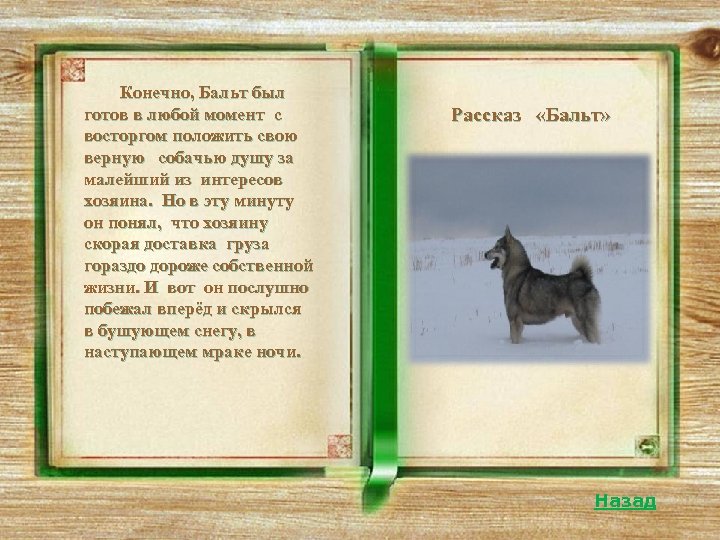 Конечно, Бальт был готов в любой момент с восторгом положить свою верную собачью душу за малейший из интересов хозяина. Но в эту минуту он понял, что хозяину скорая доставка груза гораздо дороже собственной жизни. И вот он послушно побежал вперёд и скрылся в бушующем снегу, в наступающем мраке ночи.

Рассказ «Бальт»

Назад